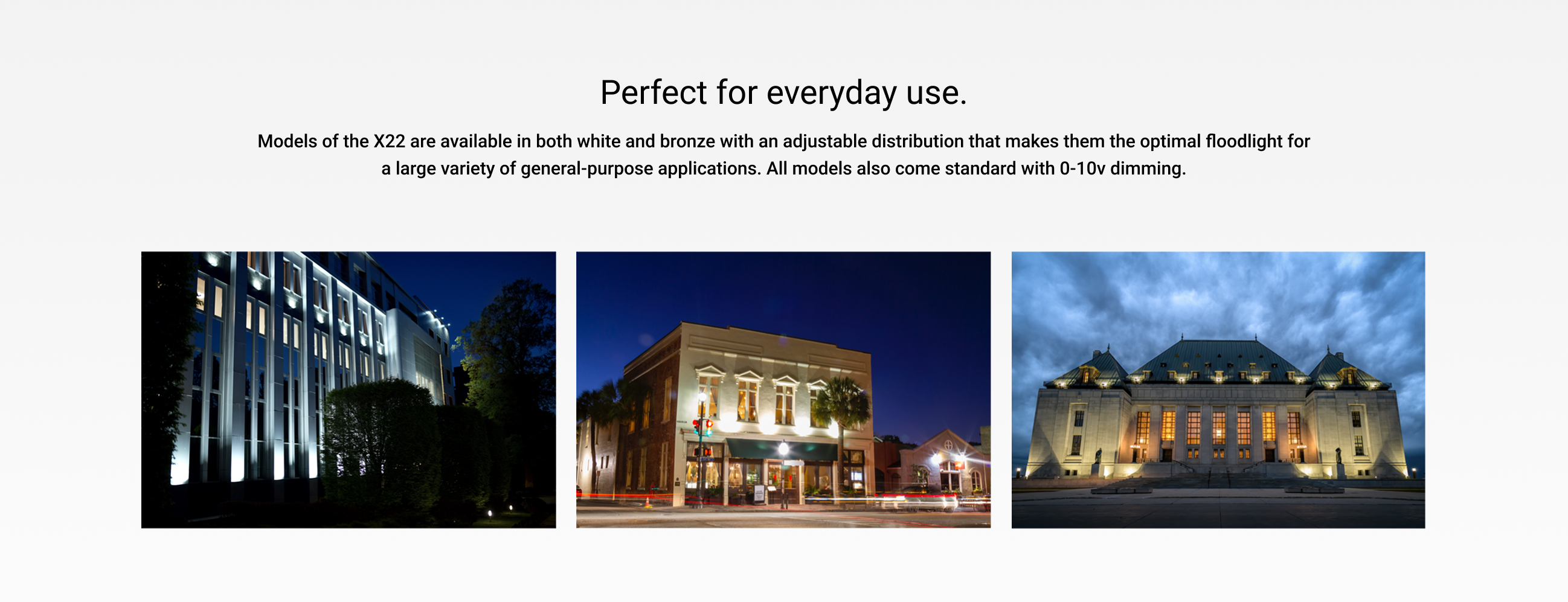 Perfect for everyday use.

Models of the X22 are available in both white and bronze with an adjustable distribution that makes them the optimal floodlight for a large variety of general-purpose applications. All models also come standard with 0-10v dimming.